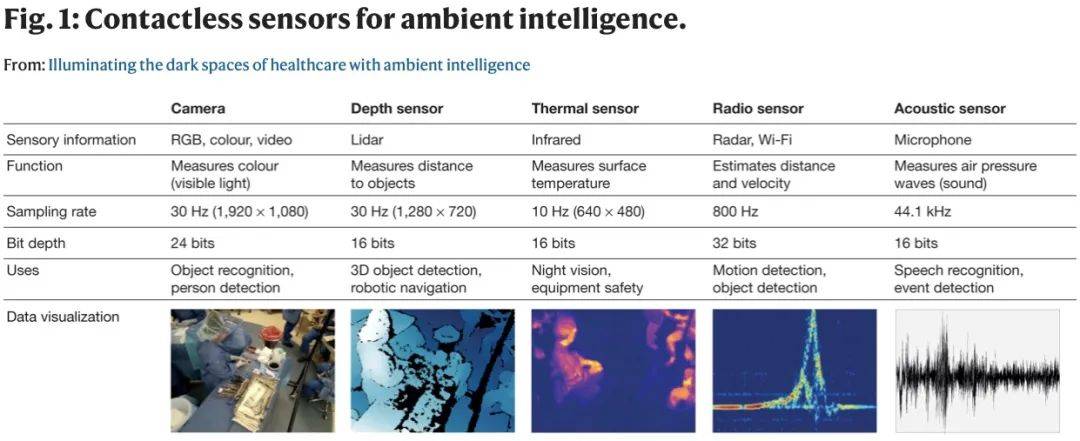 Fig. 1: Contactless sensors for ambient intelligence.

From: Illuminating the dark spaces of healthcare with ambient intelligence

| | Camera | Depth sensor | Thermal sensor | Radio sensor | Acoustic sensor |
|---|---|---|---|---|---|
| Sensory information | RGB, colour, video | Lidar | Infrared | Radar, Wi-Fi | Microphone |
| Function | Measures colour (visible light) | Measures distance to objects | Measures surface temperature | Estimates distance and velocity | Measures air pressure waves (sound) |
| Sampling rate | 30 Hz (1,920 × 1,080) | 30 Hz (1,280 × 720) | 10 Hz (640 × 480) | 800 Hz | 44.1 kHz |
| Bit depth | 24 bits | 16 bits | 16 bits | 32 bits | 16 bits |
| Uses | Object recognition, person detection | 3D object detection, robotic navigation | Night vision, equipment safety | Motion detection, object detection | Speech recognition, event detection |
| Data visualization | | | | | |